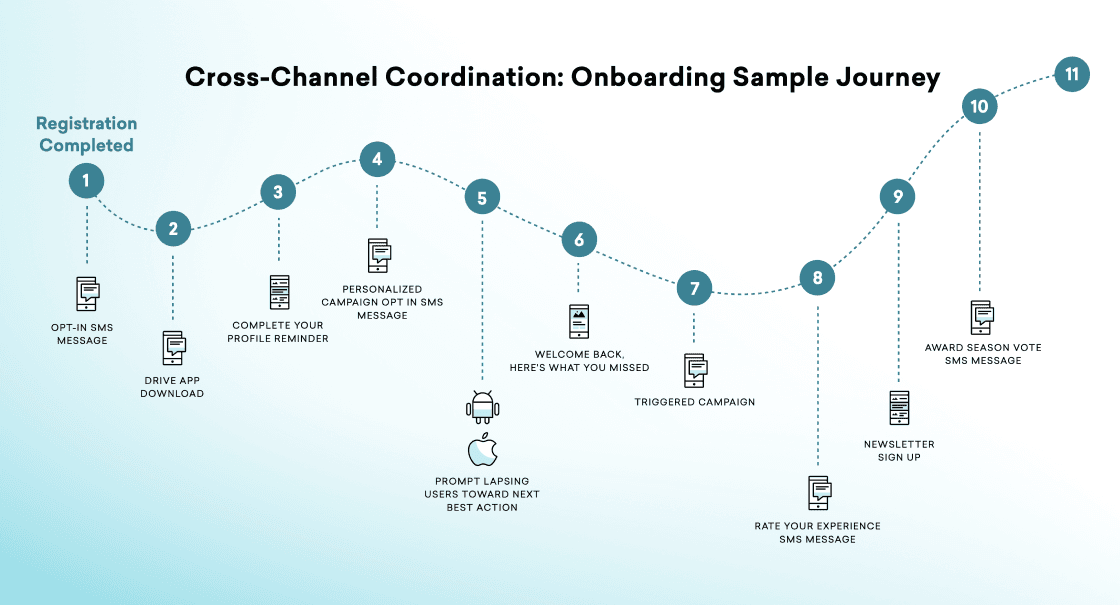 Cross-Channel Coordination: Onboarding Sample Journey

Registration Completed

1

OPT-IN SMS MESSAGE

2

DRIVE APP DOWNLOAD

3

COMPLETE YOUR PROFILE REMINDER

4

PERSONALIZED CAMPAIGN OPT IN SMS MESSAGE

5

PROMPT LAPSING USERS TOWARD NEXT BEST ACTION

6

WELCOME BACK, HERE'S WHAT YOU MISSED

7

TRIGGERED CAMPAIGN

8

RATE YOUR EXPERIENCE SMS MESSAGE

9

NEWSLETTER SIGN UP

10

AWARD SEASON VOTE SMS MESSAGE

11